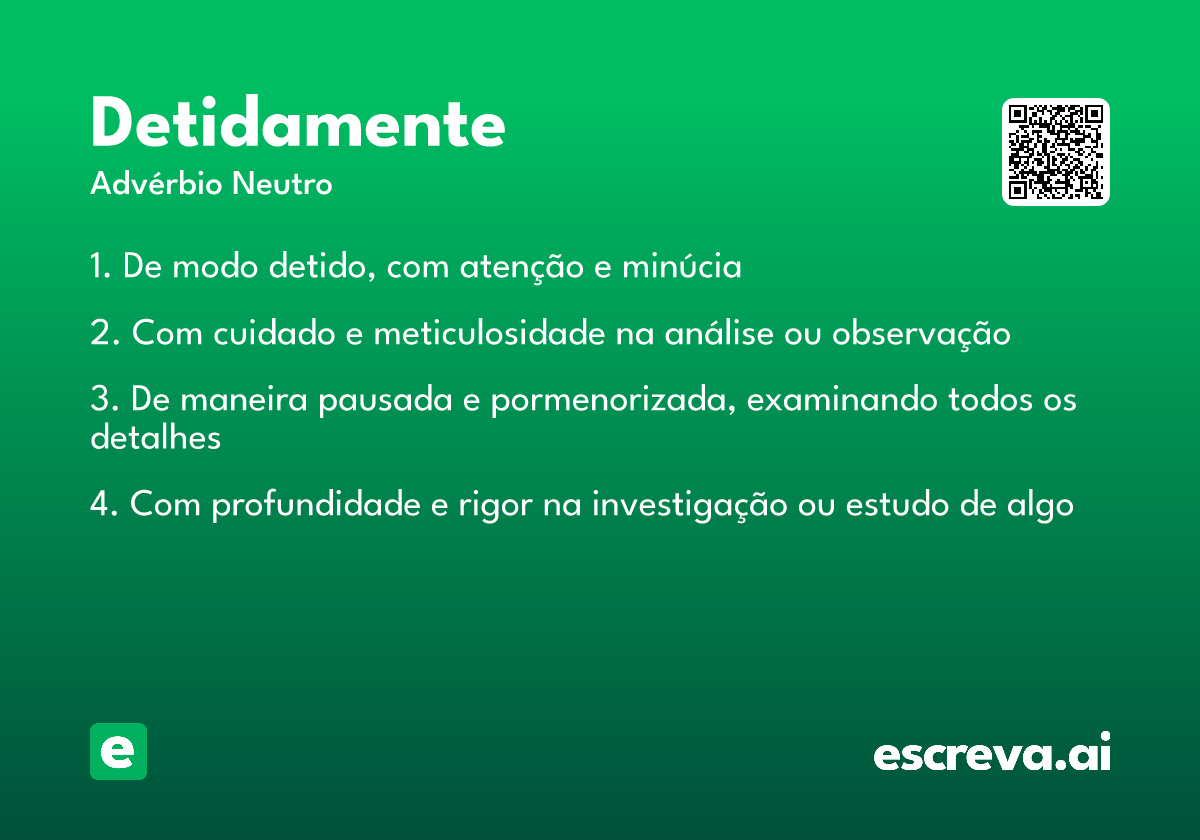 Detidamente

Advérbio Neutro

1. De modo detido, com atenção e minúcia

2. Com cuidado e meticulosidade na análise ou observação

3. De maneira pausada e pormenorizada, examinando todos os detalhes

4. Com profundidade e rigor na investigação ou estudo de algo

e

escreva.ai